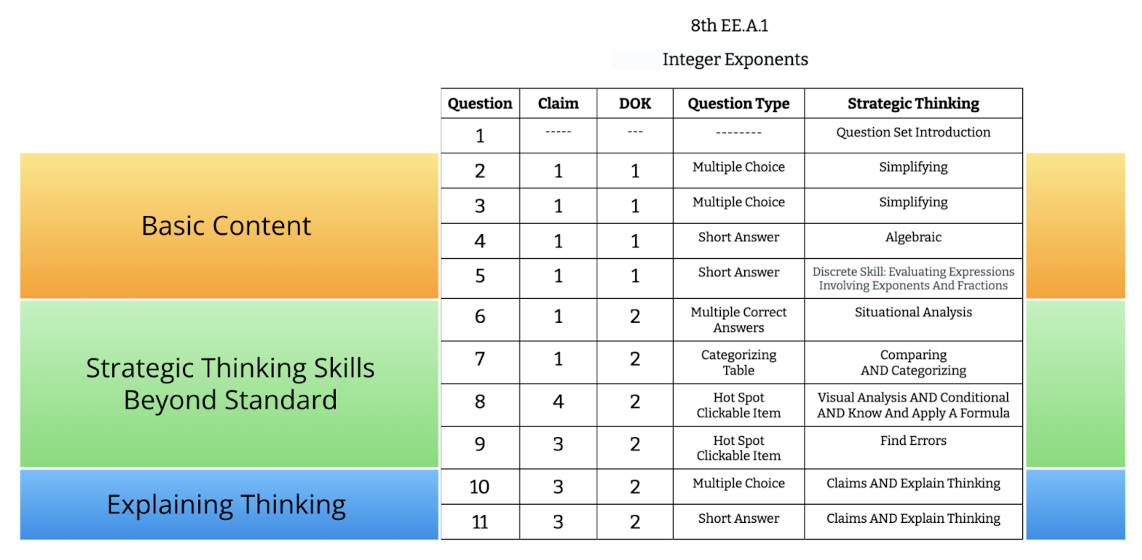 8th EE.A.1

Integer Exponents

Basic Content

Strategic Thinking Skills Beyond Standard

Explaining Thinking

| Question | Claim | DOK | Question Type | Strategic Thinking |
|---|---|---|---|---|
| 1 | ----- | --- | -------- | Question Set Introduction |
| 2 | 1 | 1 | Multiple Choice | Simplifying |
| 3 | 1 | 1 | Multiple Choice | Simplifying |
| 4 | 1 | 1 | Short Answer | Algebraic |
| 5 | 1 | 1 | Short Answer | Discrete Skill: Evaluating Expressions Involving Exponents And Fractions |
| 6 | 1 | 2 | Multiple Correct Answers | Situational Analysis |
| 7 | 1 | 2 | Categorizing Table | Comparing AND Categorizing |
| 8 | 4 | 2 | Hot Spot Clickable Item | Visual Analysis AND Conditional AND Know And Apply A Formula |
| 9 | 3 | 2 | Hot Spot Clickable Item | Find Errors |
| 10 | 3 | 2 | Multiple Choice | Claims AND Explain Thinking |
| 11 | 3 | 2 | Short Answer | Claims AND Explain Thinking |